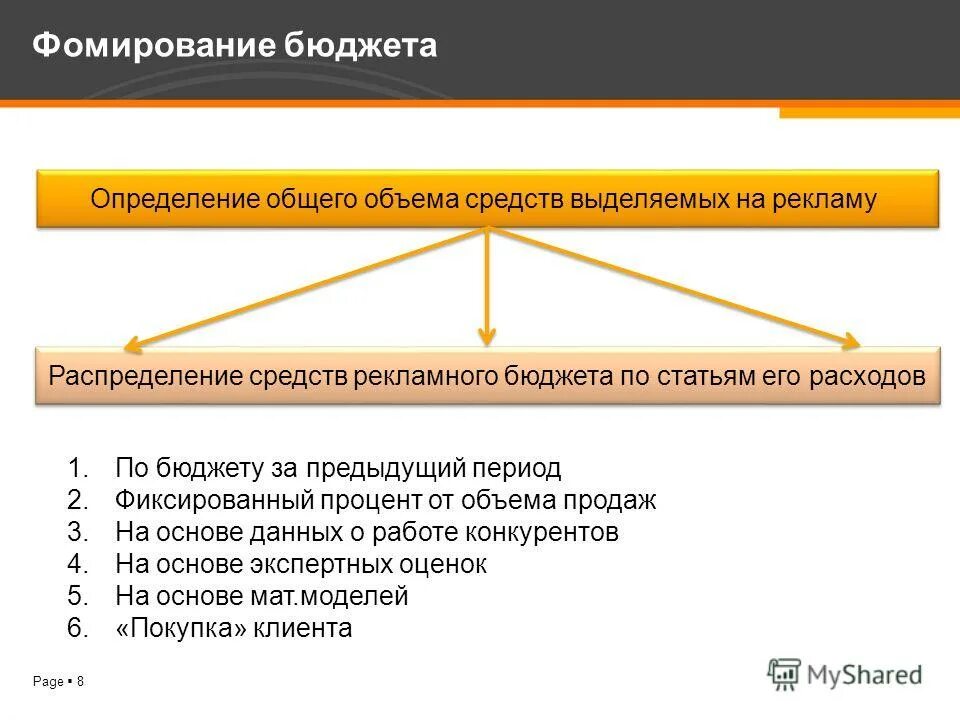 Фомирование бюджета

Определение общего объема средств выделяемых на рекламу

Распределение средств рекламного бюджета по статьям его расходов

1. По бюджету за предыдущий период
2. Фиксированный процент от объема продаж
3. На основе данных о работе конкурентов
4. На основе экспертных оценок
5. На основе мат.моделей
6. «Покупка» клиента

Page ▪ 8

MyShared